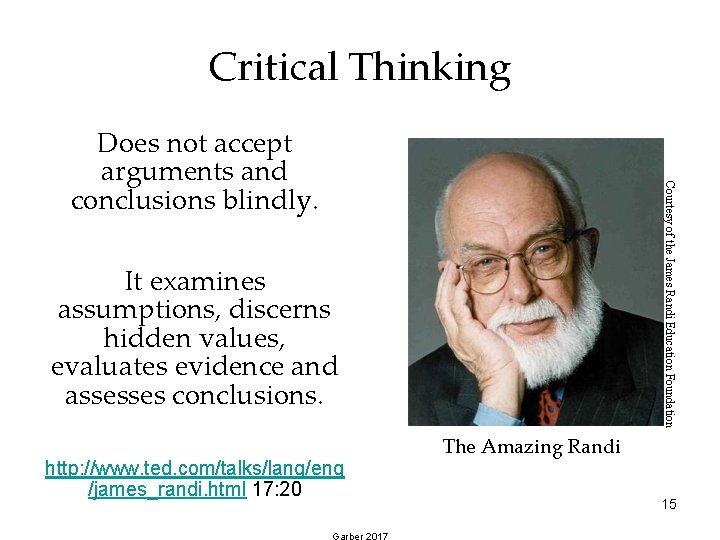 Critical Thinking

Does not accept arguments and conclusions blindly.

It examines assumptions, discerns hidden values, evaluates evidence and assesses conclusions.

http://www.ted.com/talks/lang/eng/james_randi.html 17:20

Courtesy of the James Randi Education Foundation

The Amazing Randi

15

Garber 2017